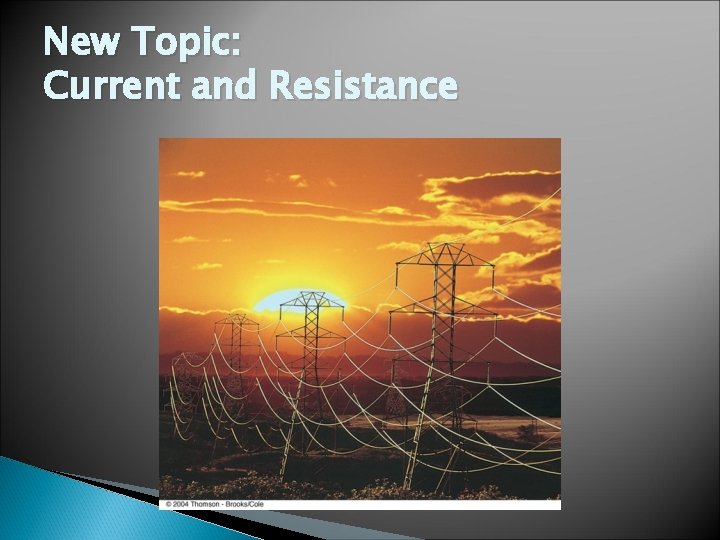 New Topic:
Current and Resistance

© 2004 Thomson - Brooks/Cole